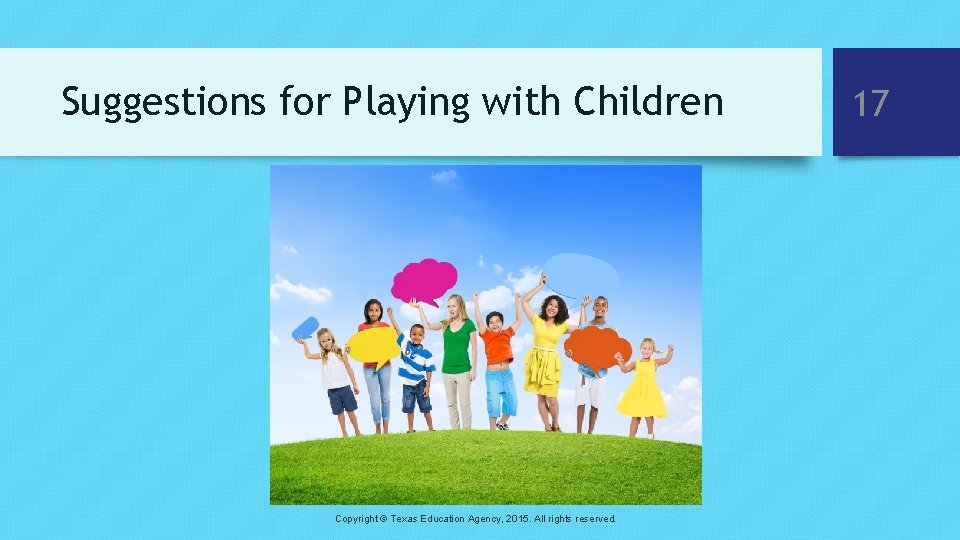 Suggestions for Playing with Children

17

Copyright © Texas Education Agency, 2015. All rights reserved.